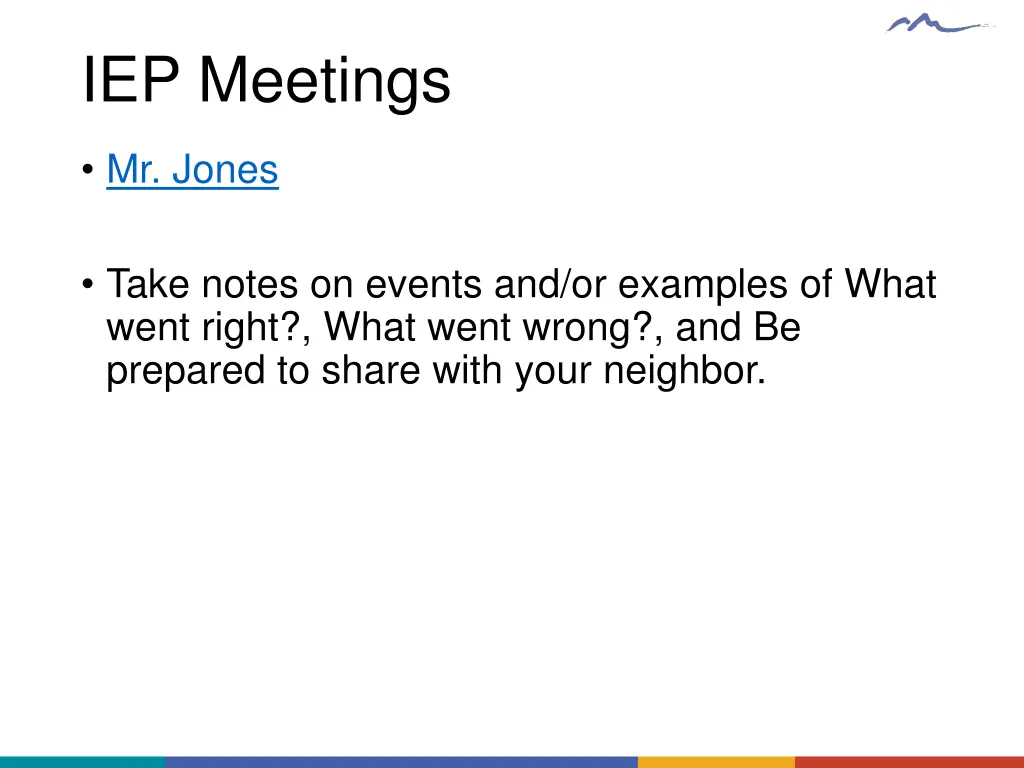 IEP Meetings

• Mr. Jones

• Take notes on events and/or examples of What went right?, What went wrong?, and Be prepared to share with your neighbor.